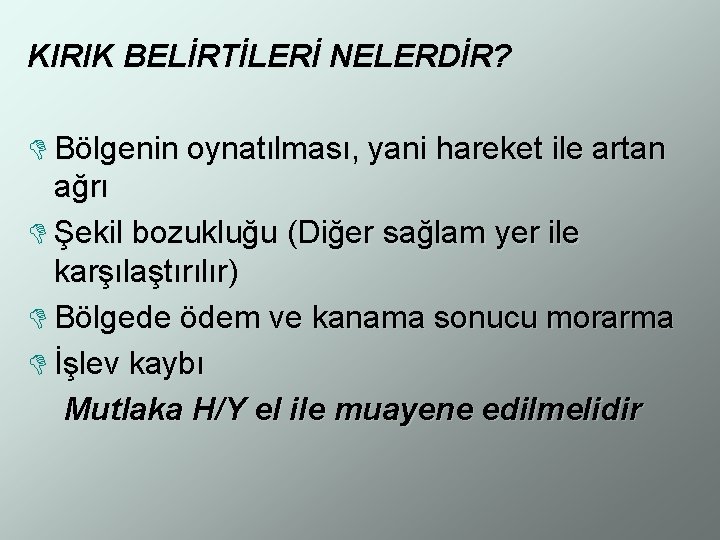 KIRIK BELİRTİLERİ NELERDİR?

Bölgenin oynatılması, yani hareket ile artan ağrı

Şekil bozukluğu (Diğer sağlam yer ile karşılaştırılır)

Bölgede ödem ve kanama sonucu morarma

İşlev kaybı

Mutlaka H/Y el ile muayene edilmelidir